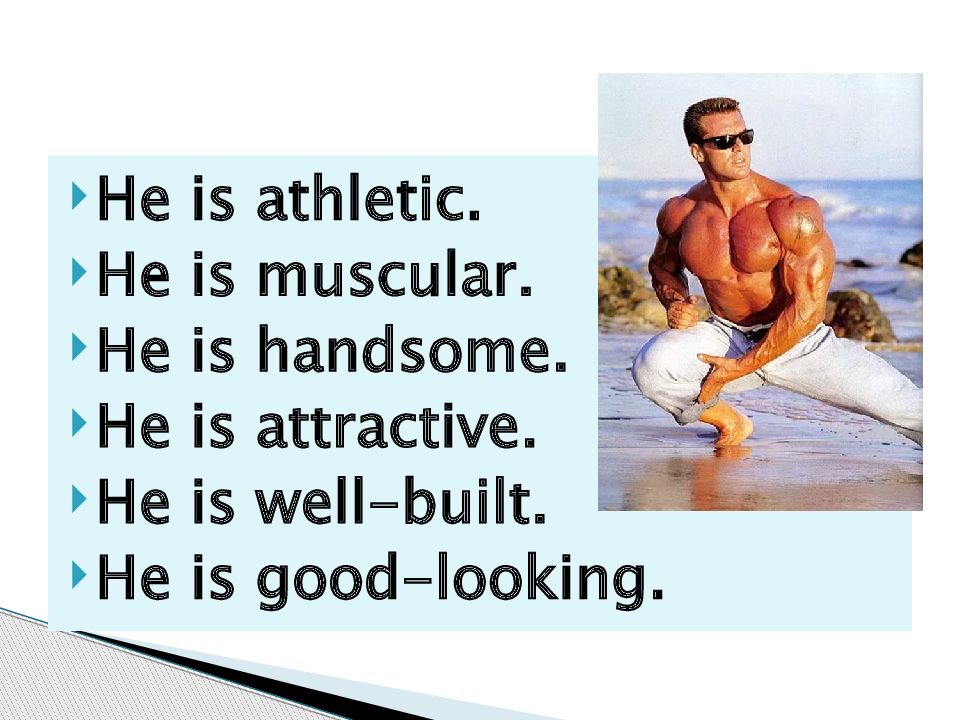 He is athletic.
He is muscular.
He is handsome.
He is attractive.
He is well-built.
He is good-looking.